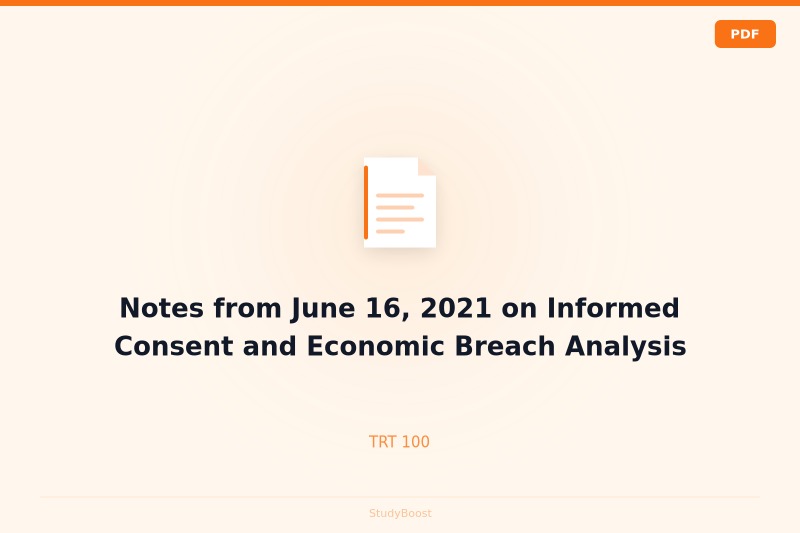 PDF

Notes from June 16, 2021 on Informed Consent and Economic Breach Analysis

TRT 100

StudyBoost